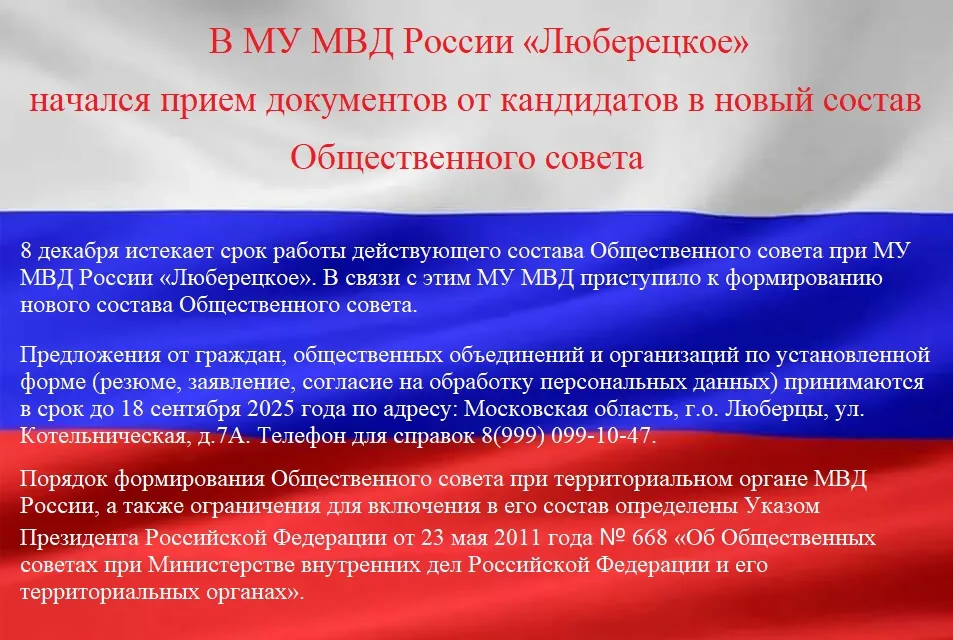 В МУ МВД России «Люберецкое»
начался прием документов от кандидатов в новый состав
Общественного совета

8 декабря истекает срок работы действующего состава Общественного совета при МУ МВД России «Люберецкое». В связи с этим МУ МВД приступило к формированию нового состава Общественного совета.

Предложения от граждан, общественных объединений и организаций по установленной форме (резюме, заявление, согласие на обработку персональных данных) принимаются в срок до 18 сентября 2025 года по адресу: Московская область, г.о. Люберцы, ул. Котельническая, д.7А. Телефон для справок 8(999) 099-10-47.

Порядок формирования Общественного совета при территориальном органе МВД России, а также ограничения для включения в его состав определены Указом Президента Российской Федерации от 23 мая 2011 года № 668 «Об Общественных советах при Министерстве внутренних дел Российской Федерации и его территориальных органах».